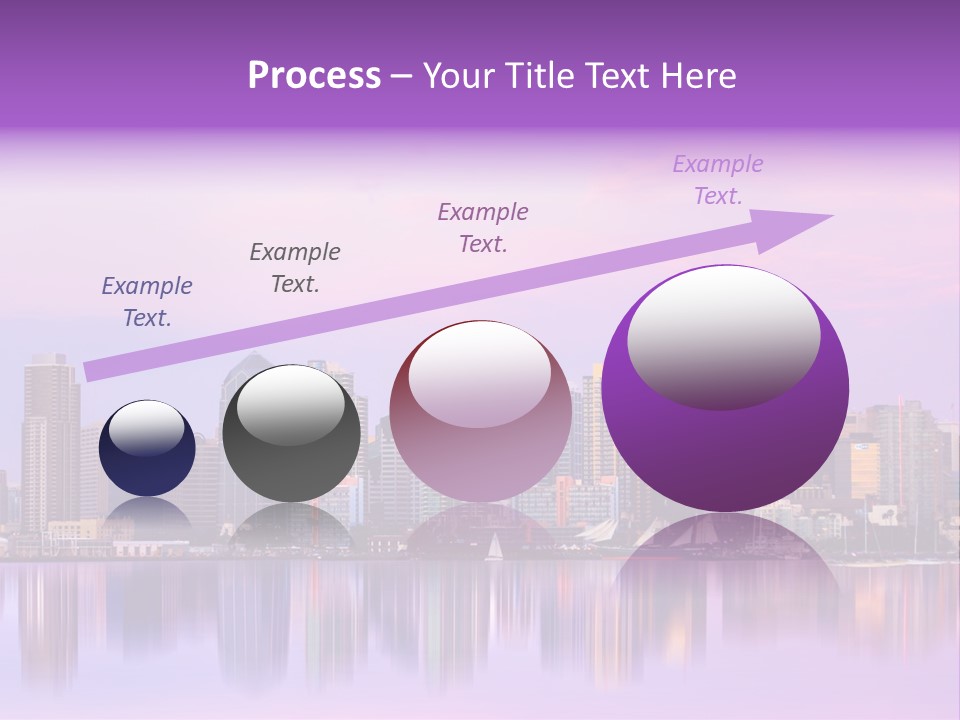 Process – Your Title Text Here

Example Text.

Example Text.

Example Text.

Example Text.